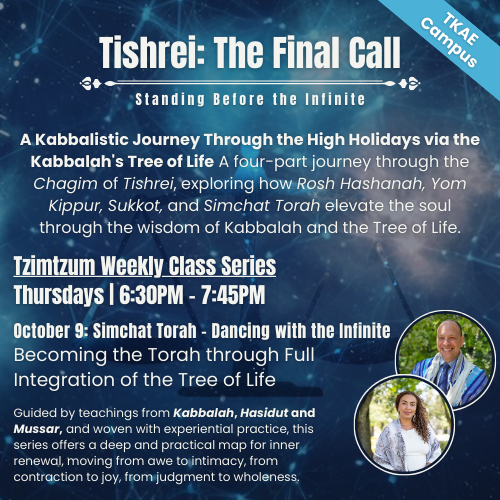 TKAE Campus

Tishrei: The Final Call

Standing Before the Infinite

A Kabbalistic Journey Through the High Holidays via the Kabbalah's Tree of Life A four-part journey through the Chagim of Tishrei, exploring how Rosh Hashanah, Yom Kippur, Sukkot, and Simchat Torah elevate the soul through the wisdom of Kabbalah and the Tree of Life.

Tzimtzum Weekly Class Series
Thursdays | 6:30PM - 7:45PM

October 9: Simchat Torah - Dancing with the Infinite
Becoming the Torah through Full Integration of the Tree of Life

Guided by teachings from Kabbalah, Hasidut and Mussar, and woven with experiential practice, this series offers a deep and practical map for inner renewal, moving from awe to intimacy, from contraction to joy, from judgment to wholeness.